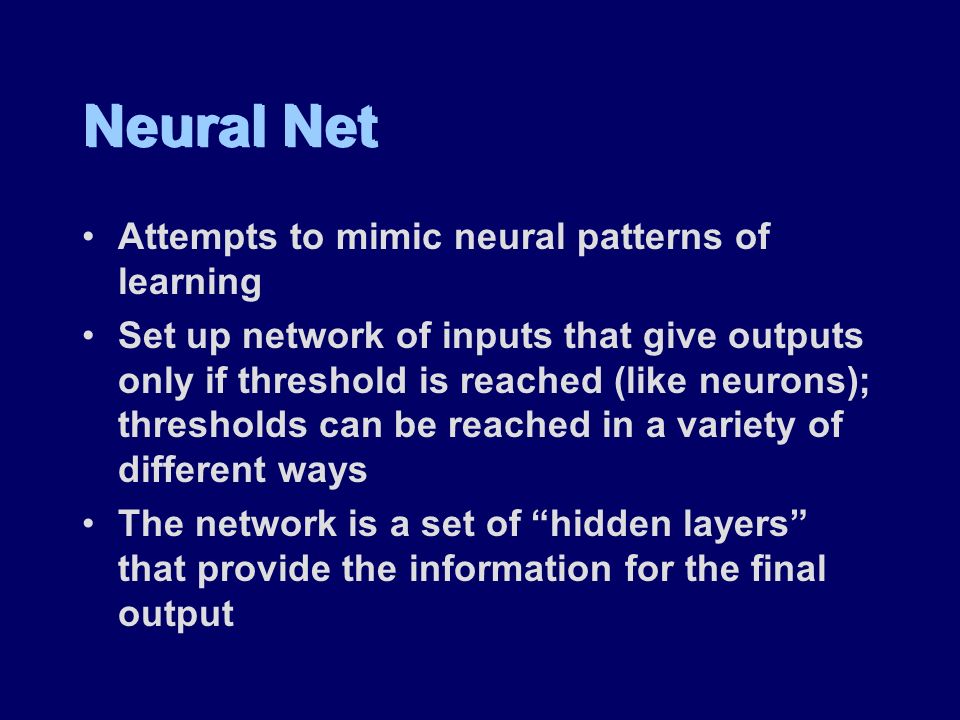 Neural Net

• Attempts to mimic neural patterns of learning
• Set up network of inputs that give outputs only if threshold is reached (like neurons); thresholds can be reached in a variety of different ways
• The network is a set of “hidden layers” that provide the information for the final output